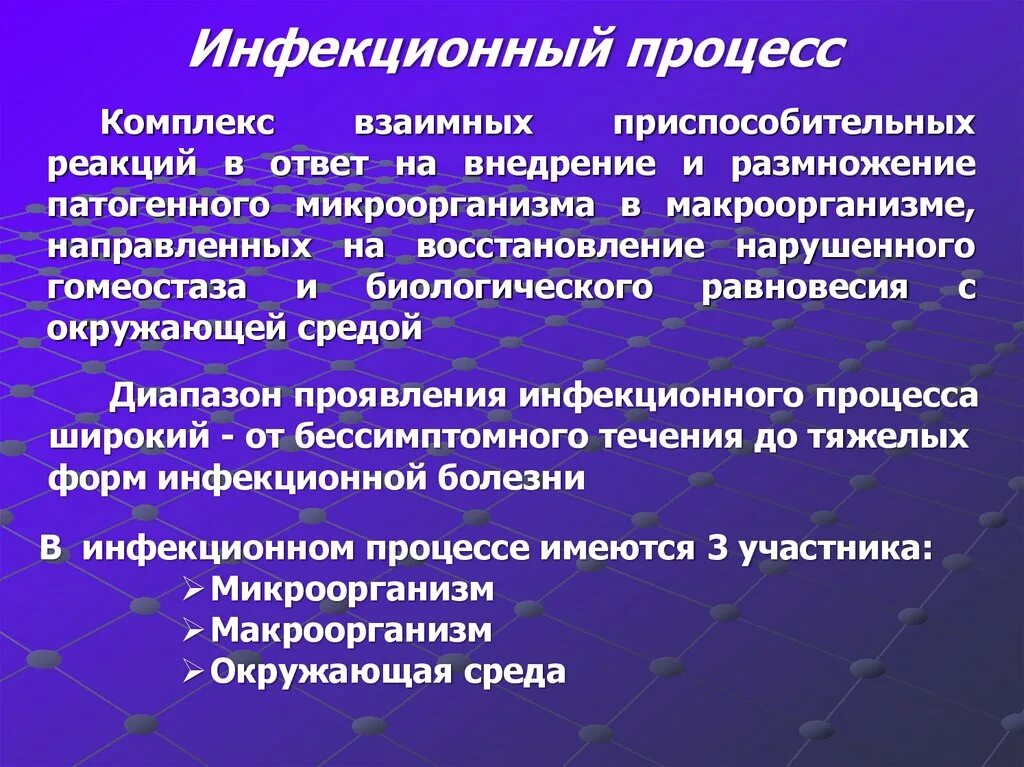 Инфекционный процесс

Комплекс взаимных приспособительных реакций в ответ на внедрение и размножение патогенного микроорганизма в макроорганизме, направленных на восстановление нарушенного гомеостаза и биологического равновесия с окружающей средой

Диапазон проявления инфекционного процесса широкий - от бессимптомного течения до тяжелых форм инфекционной болезни

В инфекционном процессе имеются 3 участника:
➢ Микроорганизм
➢ Макроорганизм
➢ Окружающая среда